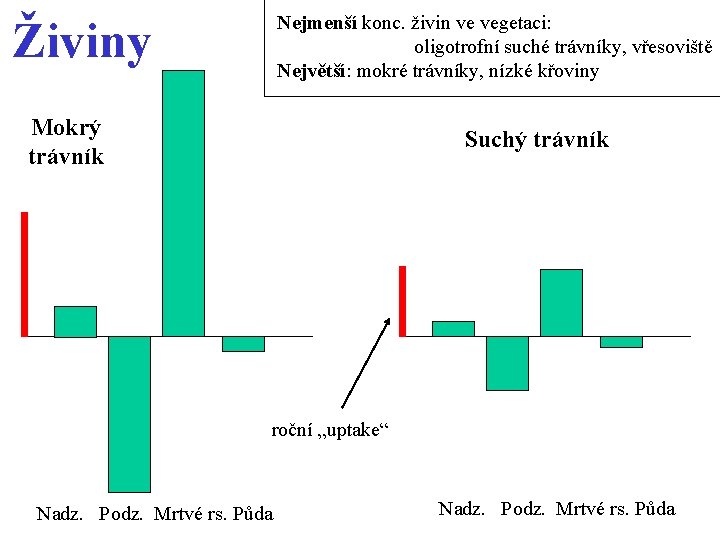 Živiny

Nejmenší konc. živin ve vegetaci:
oligotrofní suché trávníky, vřesoviště
Největší: mokré trávníky, nízké křoviny

Mokrý trávník

Suchý trávník

roční „uptake“

Nadz. Podz. Mrtvé rs. Půda

Nadz. Podz. Mrtvé rs. Půda